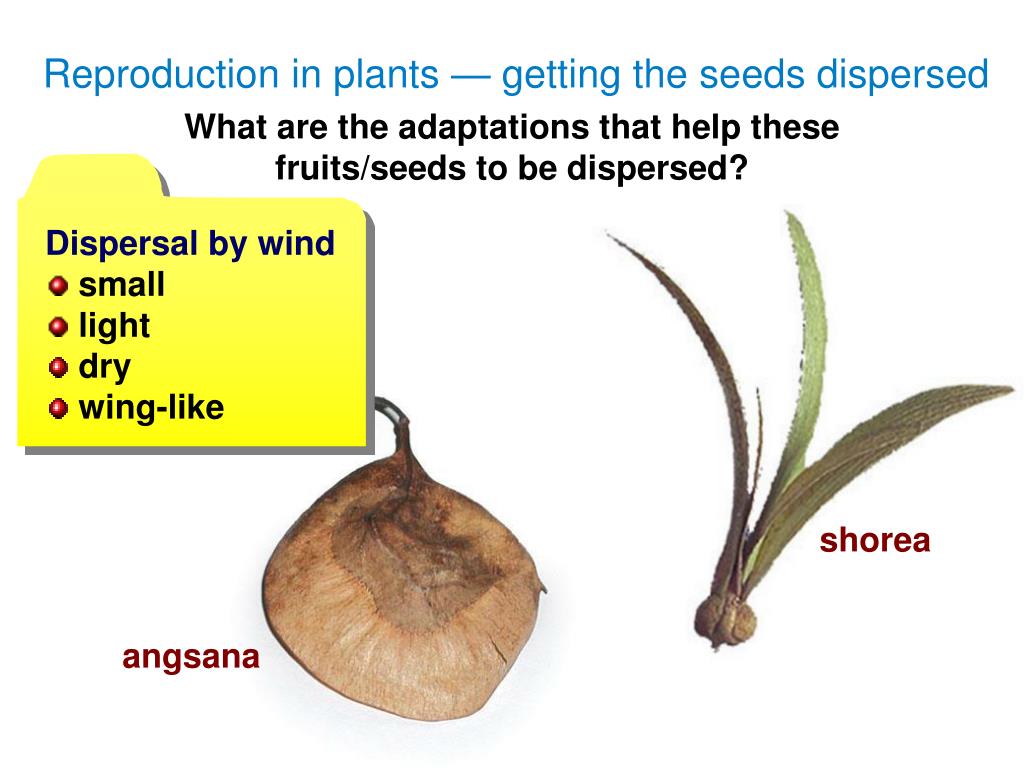 Reproduction in plants — getting the seeds dispersed

What are the adaptations that help these fruits/seeds to be dispersed?

Dispersal by wind
small
light
dry
wing-like

shorea

angsana